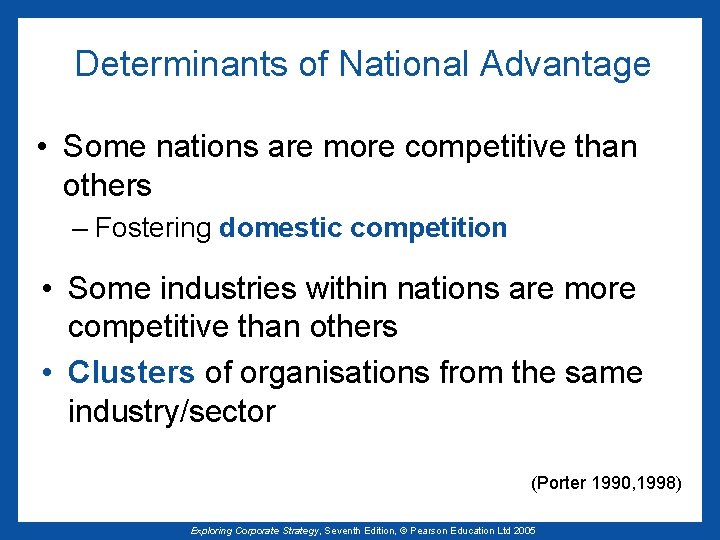 Determinants of National Advantage

• Some nations are more competitive than others

– Fostering domestic competition

• Some industries within nations are more competitive than others

• Clusters of organisations from the same industry/sector

(Porter 1990,1998)

Exploring Corporate Strategy, Seventh Edition, © Pearson Education Ltd 2005